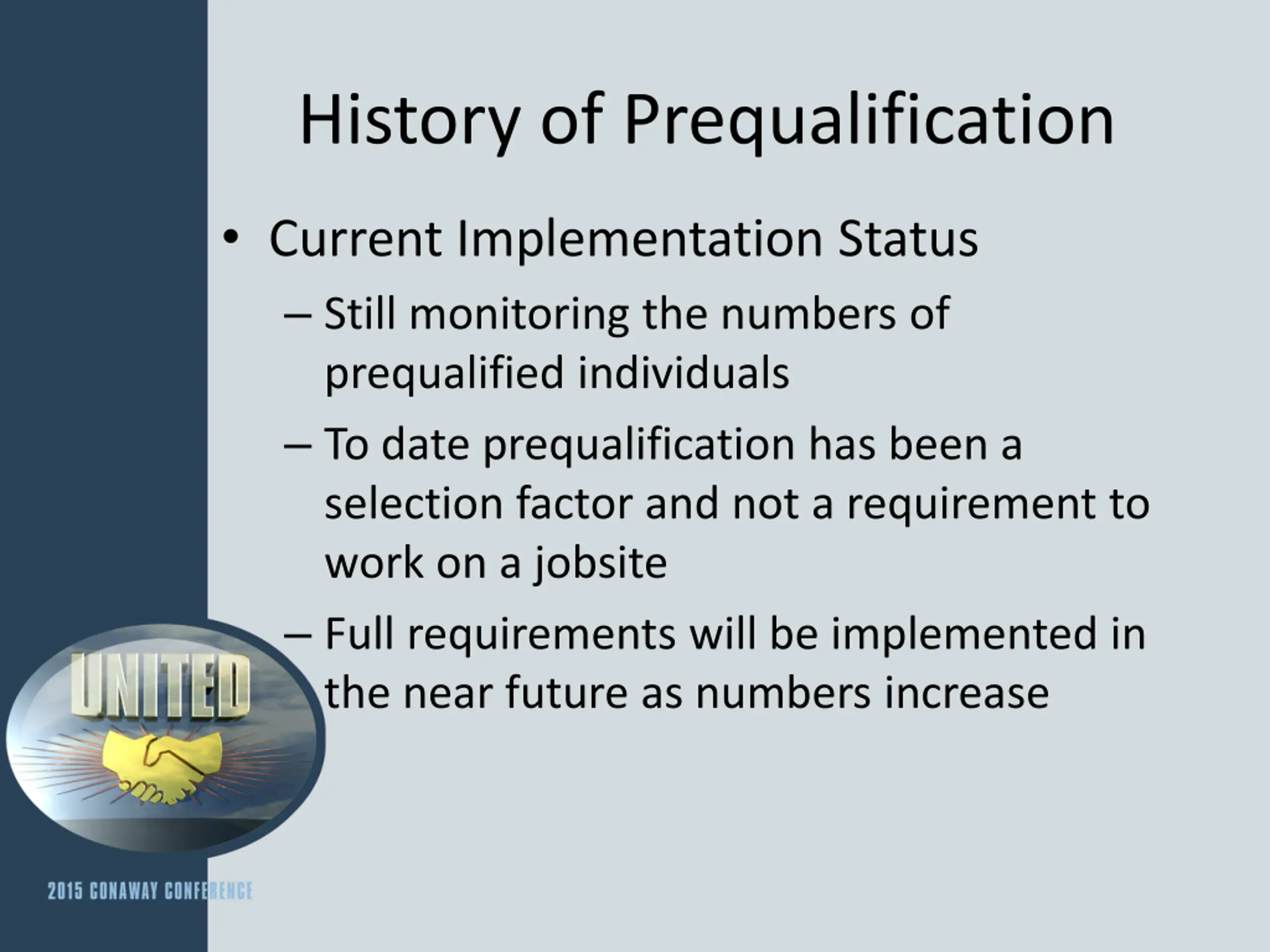 History of Prequalification

• Current Implementation Status
– Still monitoring the numbers of prequalified individuals
– To date prequalification has been a selection factor and not a requirement to work on a jobsite
– Full requirements will be implemented in the near future as numbers increase

UNITED

2015 CONAWAY CONFERENCE